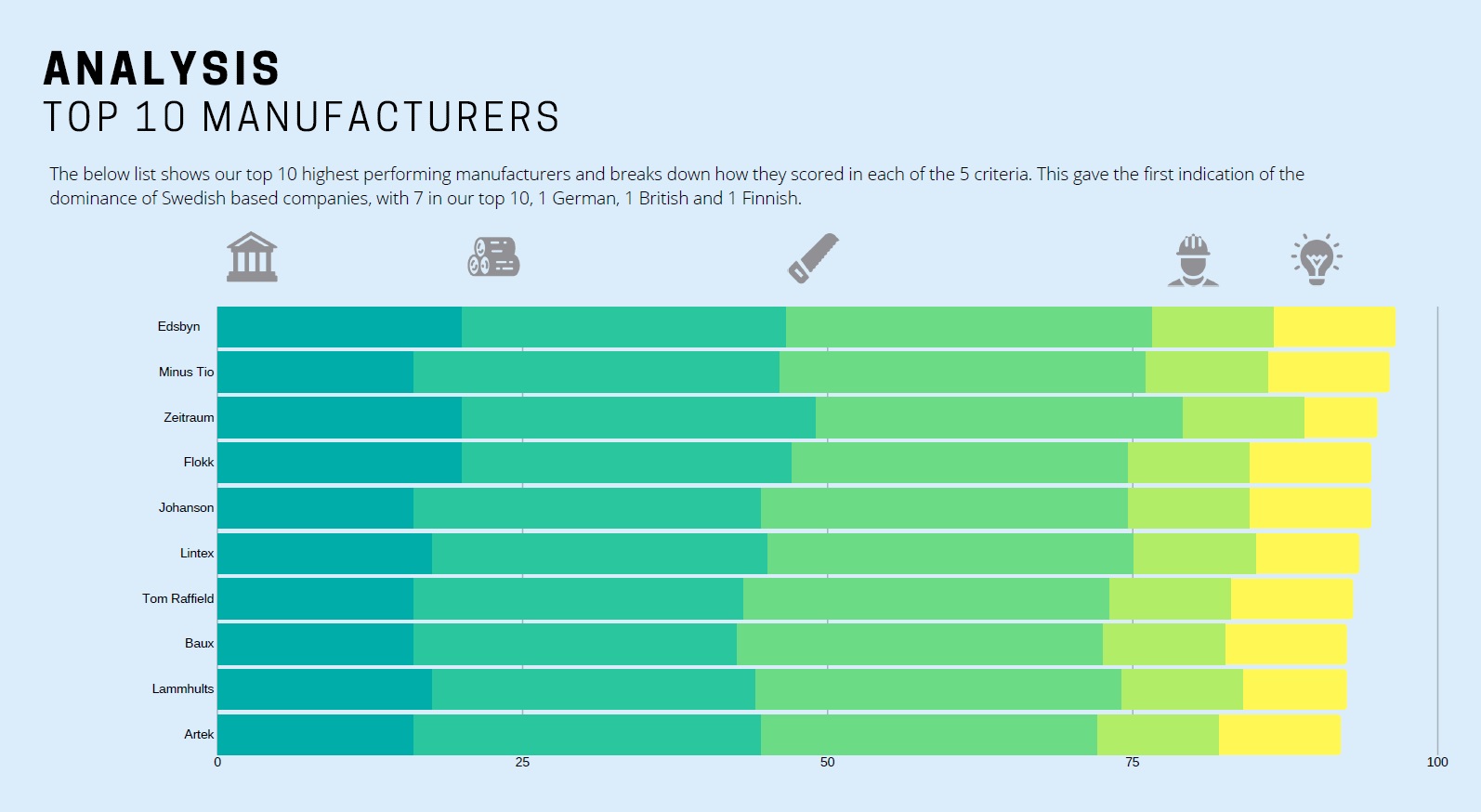 ANALYSIS
TOP 10 MANUFACTURERS

The below list shows our top 10 highest performing manufacturers and breaks down how they scored in each of the 5 criteria. This gave the first indication of the dominance of Swedish based companies, with 7 in our top 10, 1 German, 1 British and 1 Finnish.

Edsbyn
Minus Tio
Zeitraum
Flokk
Johanson
Lintex
Tom Raffield
Baux
Lammhults
Artek

0
25
50
75
100